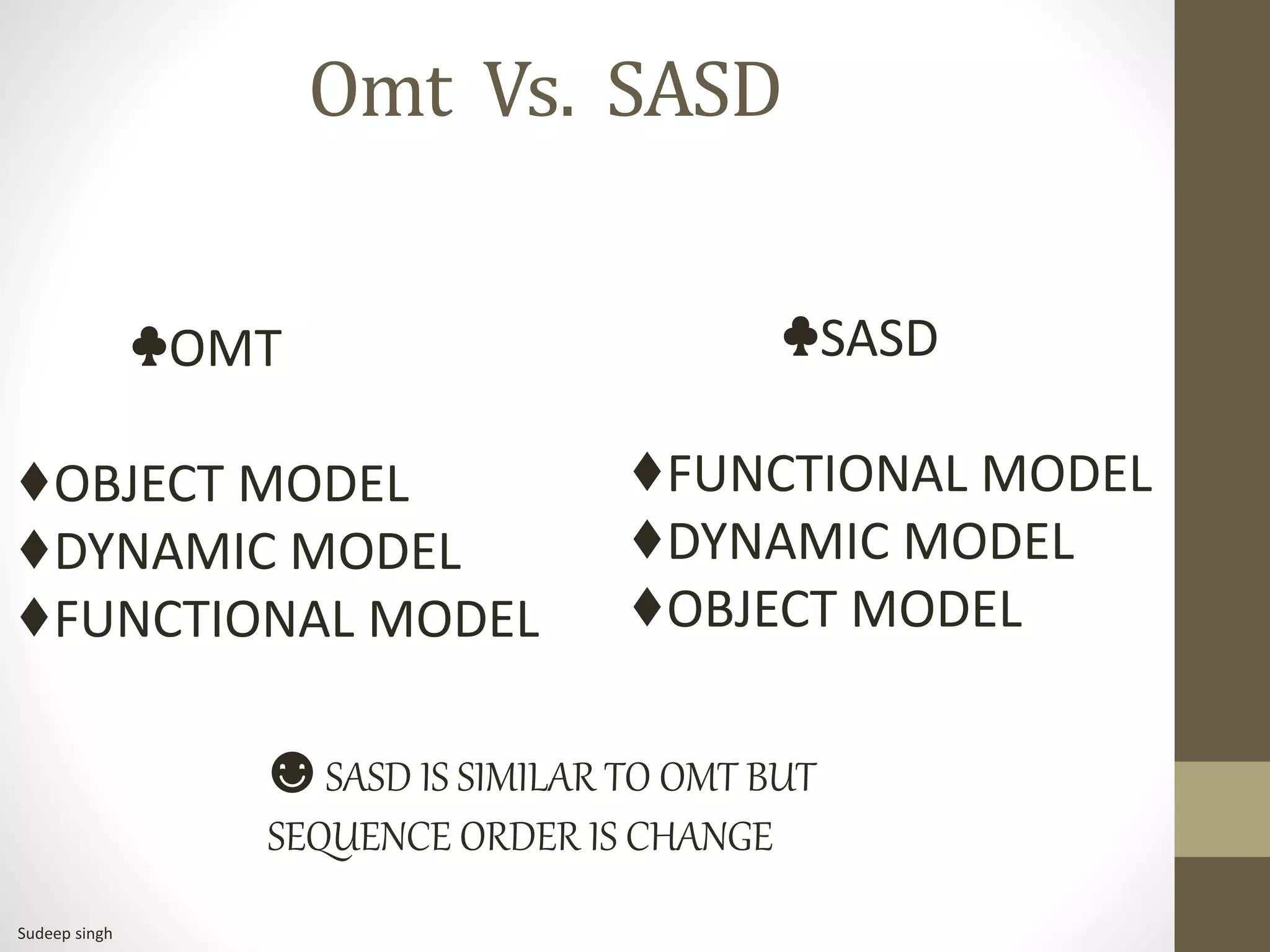 Omt Vs. SASD

♣OMT

♦OBJECT MODEL
♦DYNAMIC MODEL
♦FUNCTIONAL MODEL

♣SASD

♦FUNCTIONAL MODEL
♦DYNAMIC MODEL
♦OBJECT MODEL

☻ SASD IS SIMILAR TO OMT BUT SEQUENCE ORDER IS CHANGE

Sudeep singh